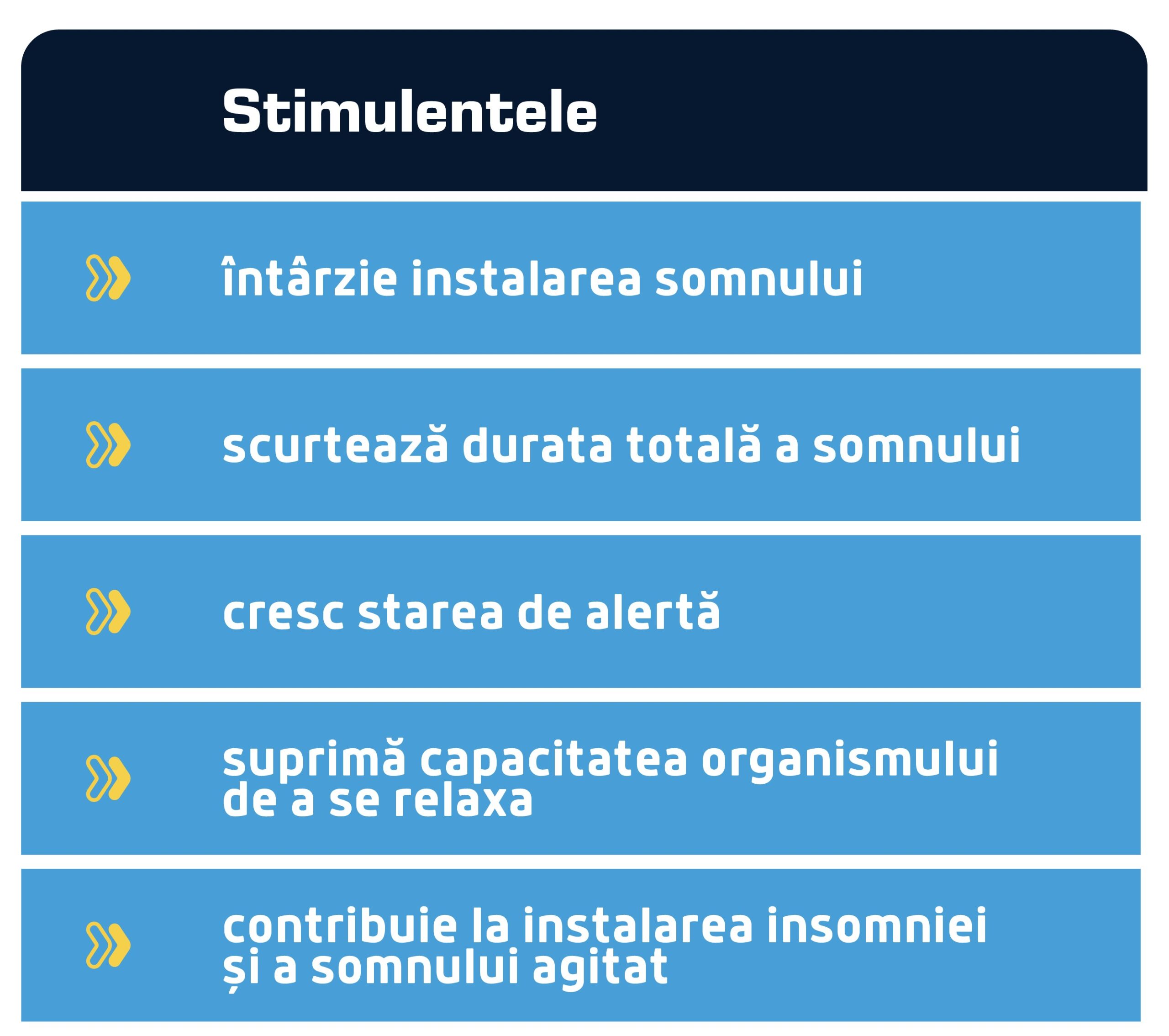 Stimulentele

întârzie instalarea somnului

scurtează durata totală a somnului

cresc starea de alertă

suprimă capacitatea organismului de a se relaxa

contribuie la instalarea insomniei și a somnului agitat